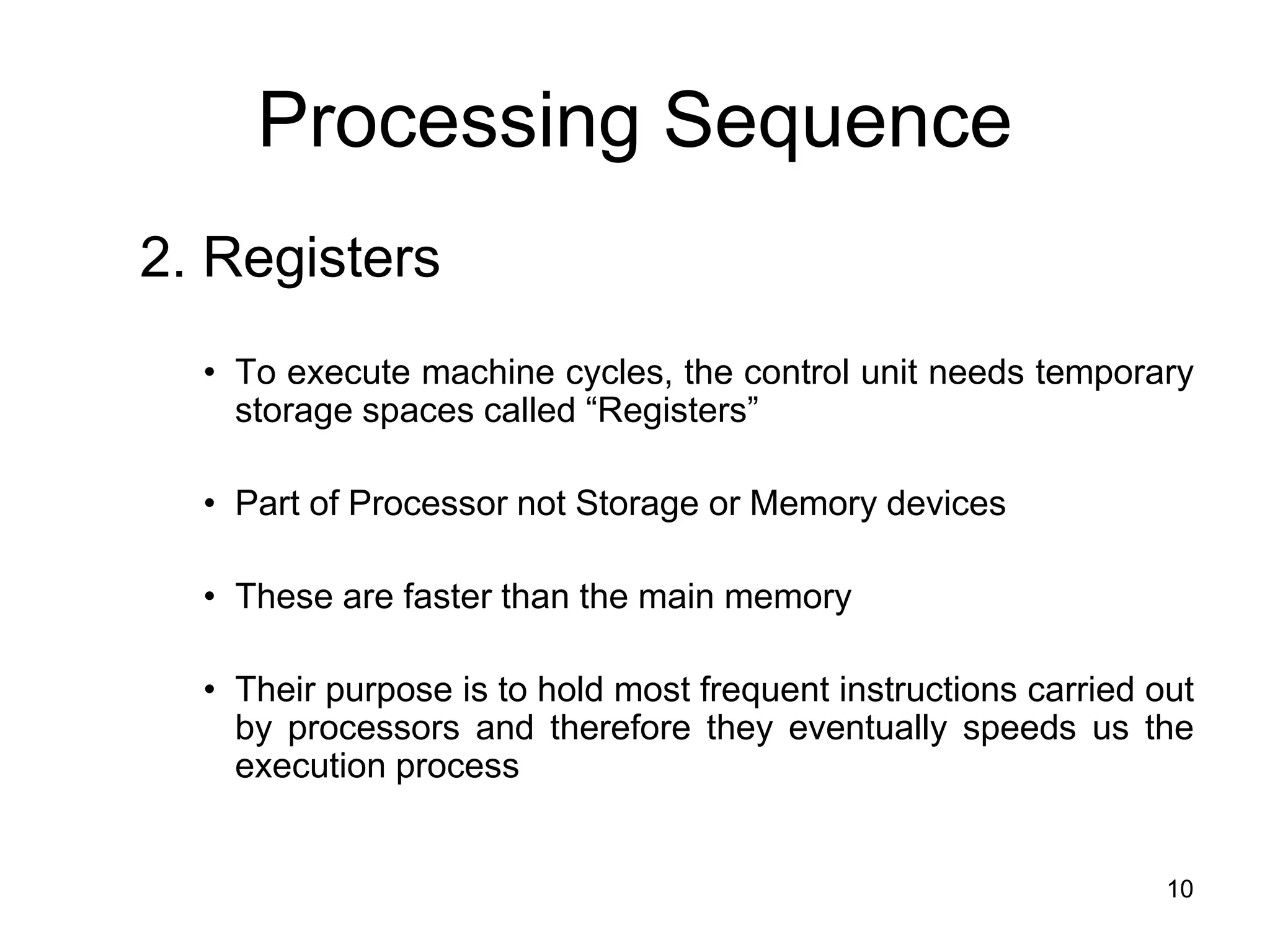 Processing Sequence

2. Registers

• To execute machine cycles, the control unit needs temporary storage spaces called “Registers”

• Part of Processor not Storage or Memory devices

• These are faster than the main memory

• Their purpose is to hold most frequent instructions carried out by processors and therefore they eventually speeds us the execution process

10